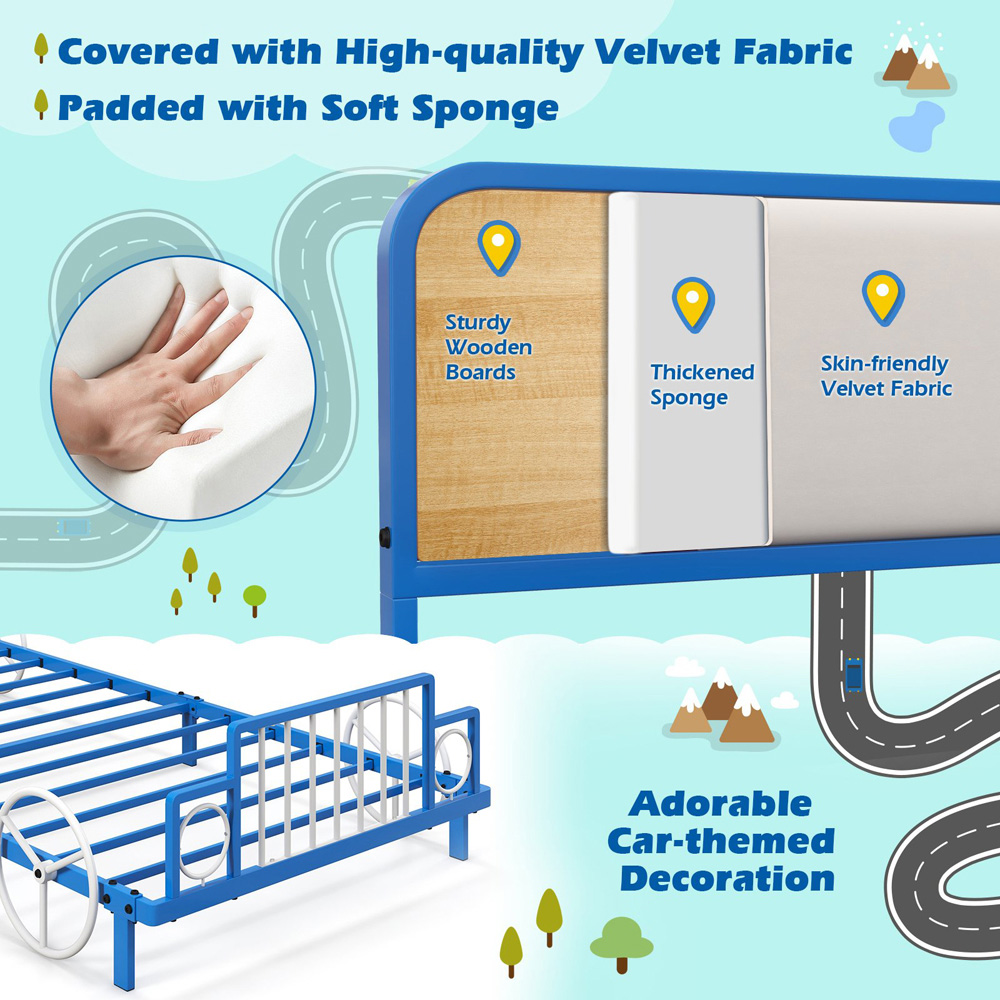 Covered with High-quality Velvet Fabric
Padded with Soft Sponge

Sturdy Wooden Boards

Thickened Sponge

Skin-friendly Velvet Fabric

Adorable Car-themed Decoration